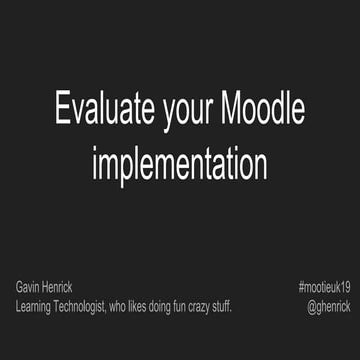 Evaluate your Moodle implementation

Gavin Henrick
Learning Technologist, who likes doing fun crazy stuff.

#mootieuk19
@ghenrick